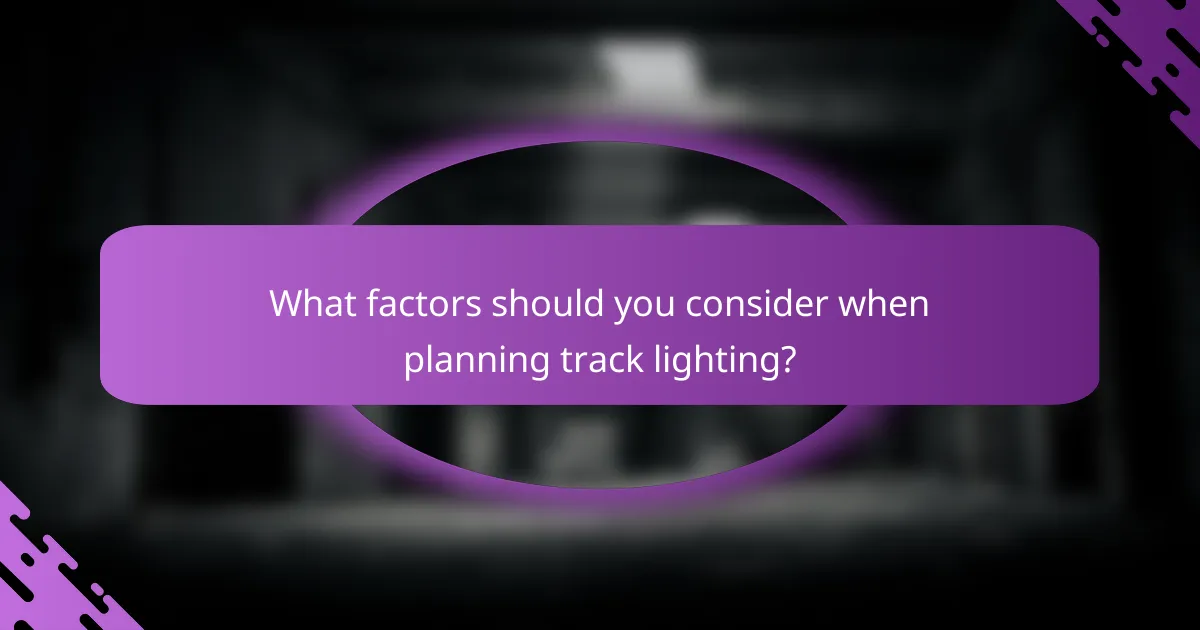 What factors should you consider when planning track lighting?